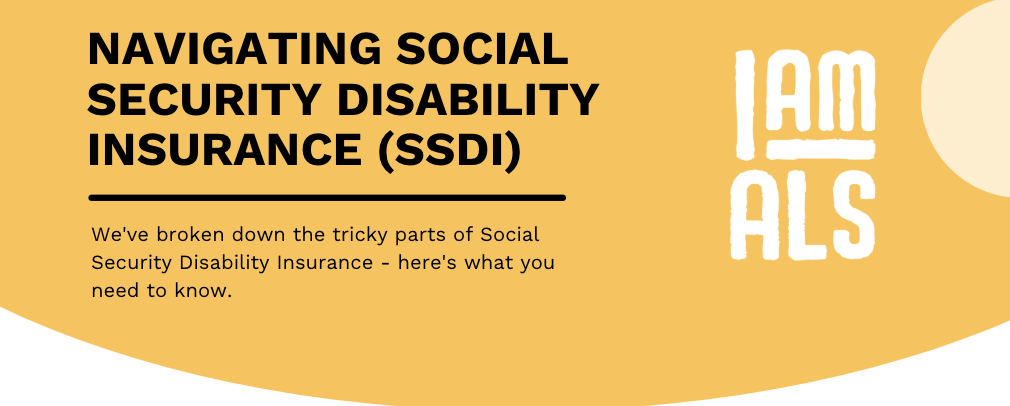 NAVIGATING SOCIAL SECURITY DISABILITY INSURANCE (SSDI)

We've broken down the tricky parts of Social Security Disability Insurance - here's what you need to know.

I AM ALS